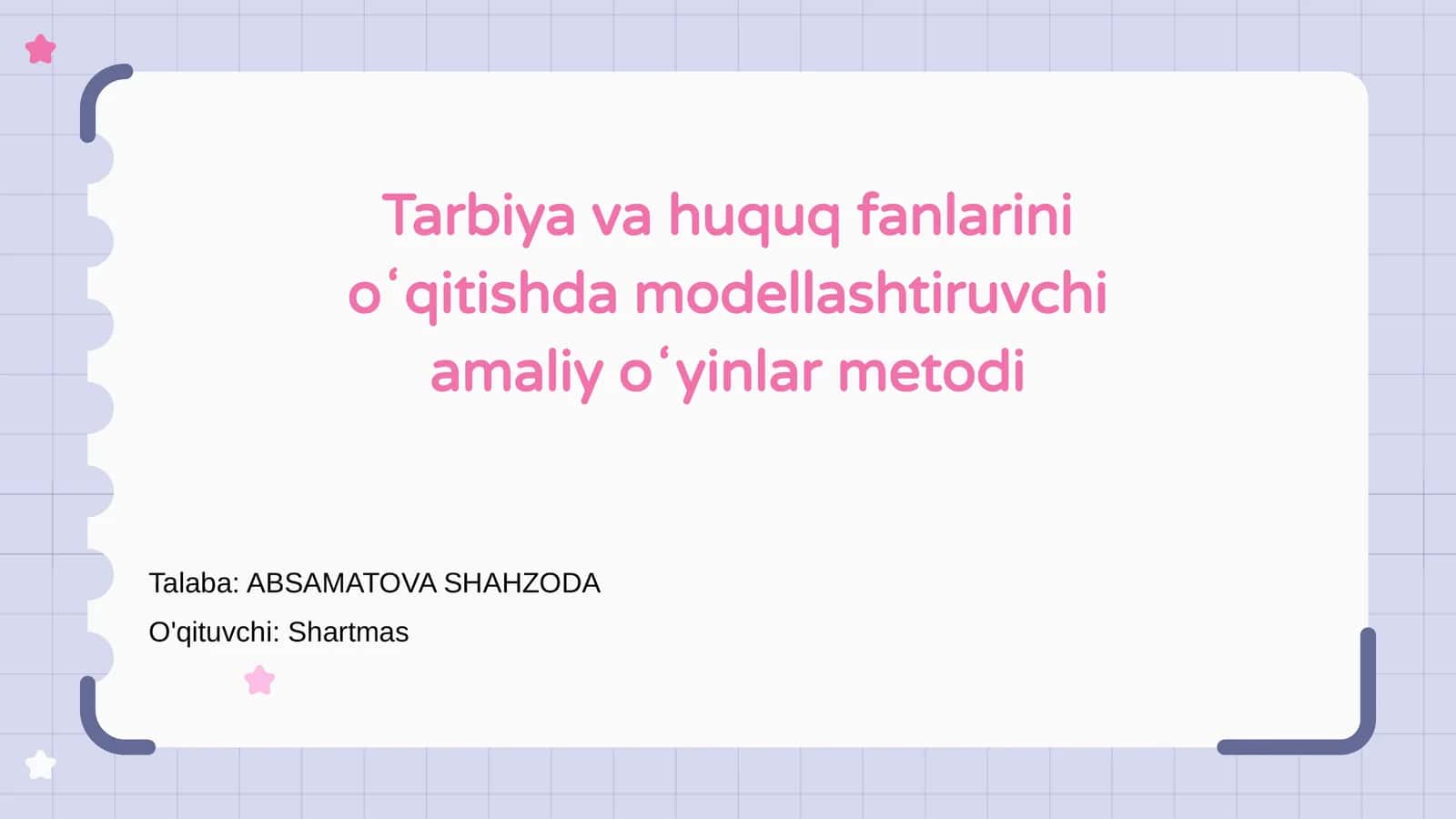 Tarbiya va huquq fanlarini oʻqitishda modellashtiruvchi amaliy oʻyinlar metodi

Talaba: ABSAMATOVA SHAHZODA

O'qituvchi: Shartmas